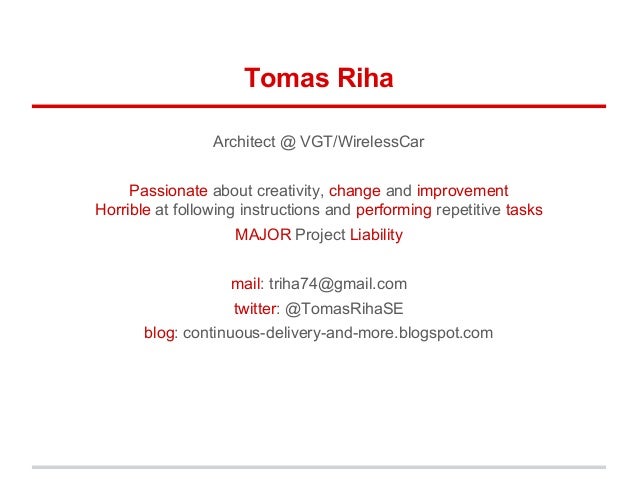 Tomas Riha

Architect @ VGT/WirelessCar

Passionate about creativity, change and improvement
Horrible at following instructions and performing repetitive tasks

MAJOR Project Liability

mail: triha74@gmail.com

twitter: @TomasRihaSE

blog: continuous-delivery-and-more.blogspot.com